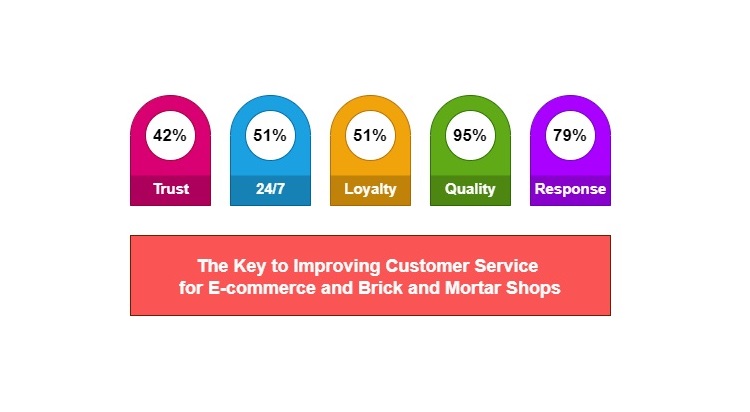 42%
Trust

51%
24/7

51%
Loyalty

95%
Quality

79%
Response

The Key to Improving Customer Service for E-commerce and Brick and Mortar Shops